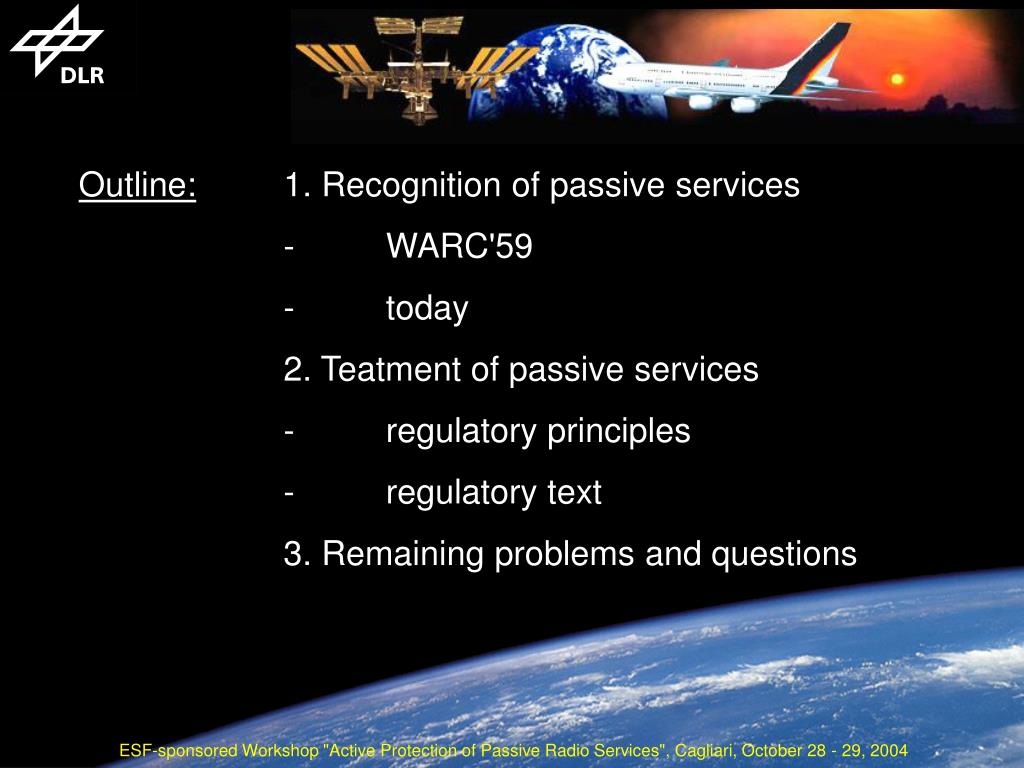 DLR

Outline:

1. Recognition of passive services

- WARC'59

- today

2. Teatment of passive services

- regulatory principles

- regulatory text

3. Remaining problems and questions

ESF-sponsored Workshop "Active Protection of Passive Radio Services", Cagliari, October 28 - 29, 2004